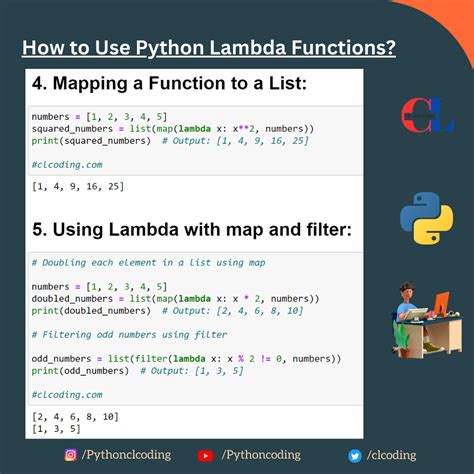 How to Use Python Lambda Functions?

4. Mapping a Function to a List:

numbers = [1, 2, 3, 4, 5]
squared_numbers = list(map(lambda x: x**2, numbers))
print(squared_numbers)  # Output: [1, 4, 9, 16, 25]

#clcoding.com

[1, 4, 9, 16, 25]

5. Using Lambda with map and filter:

# Doubling each element in a list using map

numbers = [1, 2, 3, 4, 5]
doubled_numbers = list(map(lambda x: x * 2, numbers))
print(doubled_numbers)  # Output: [2, 4, 6, 8, 10]

# Filtering odd numbers using filter

odd_numbers = list(filter(lambda x: x % 2 != 0, numbers))
print(odd_numbers)  # Output: [1, 3, 5]

#clcoding.com

[2, 4, 6, 8, 10]
[1, 3, 5]

CL

/Pythonclcoding /Pythoncoding /clcoding